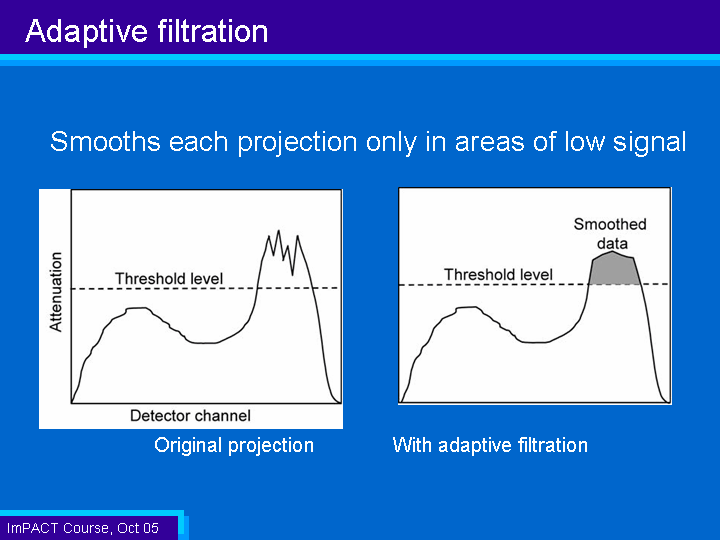 Adaptive filtration

Smooths each projection only in areas of low signal

Attenuation

Threshold level

Detector channel

Original projection

Smoothed data

Threshold level

With adaptive filtration

ImPACT Course, Oct 05